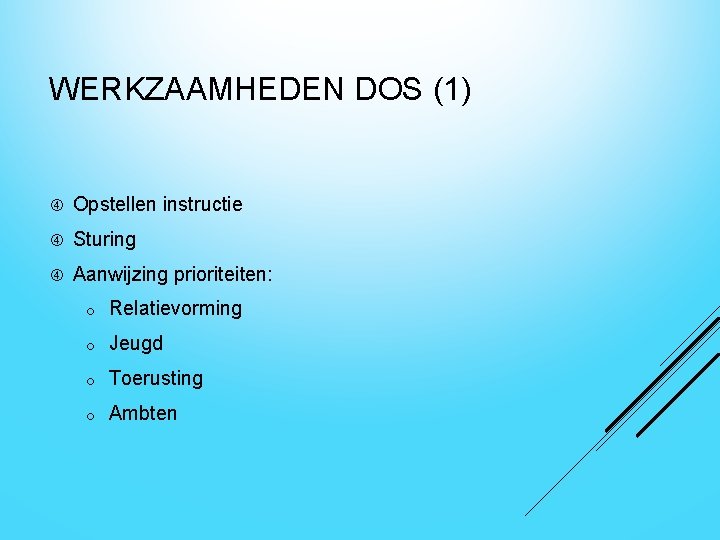 WERKZAAMHEDEN DOS (1)

④ Opstellen instructie
④ Sturing
④ Aanwijzing prioriteiten:
o Relatievorming
o Jeugd
o Toerusting
o Ambten